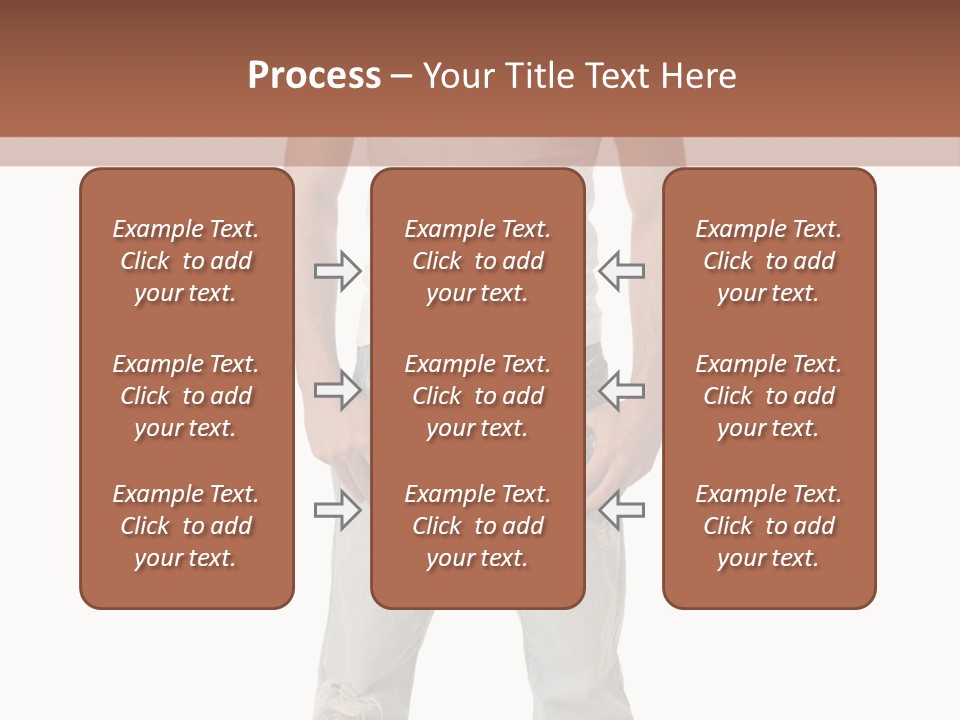 Process – Your Title Text Here

Example Text. Click to add your text.

Example Text. Click to add your text.

Example Text. Click to add your text.

Example Text. Click to add your text.

Example Text. Click to add your text.

Example Text. Click to add your text.

Example Text. Click to add your text.

Example Text. Click to add your text.

Example Text. Click to add your text.